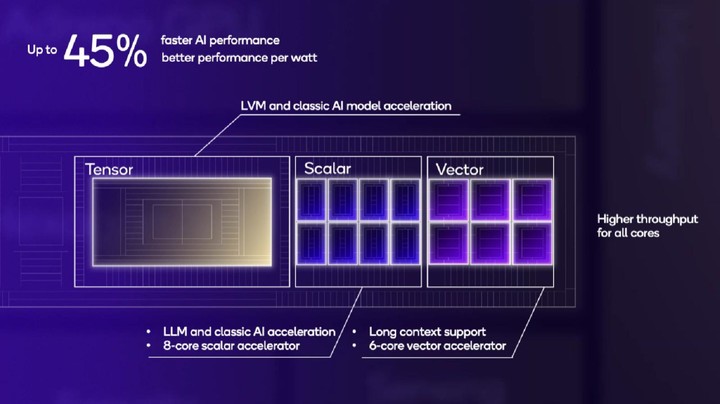 Up to 45% faster AI performance
better performance per watt

LVM and classic AI model acceleration

Tensor

Scalar

Vector

Higher throughput for all cores

• LLM and classic AI acceleration
• 8-core scalar accelerator

• Long context support
• 6-core vector accelerator